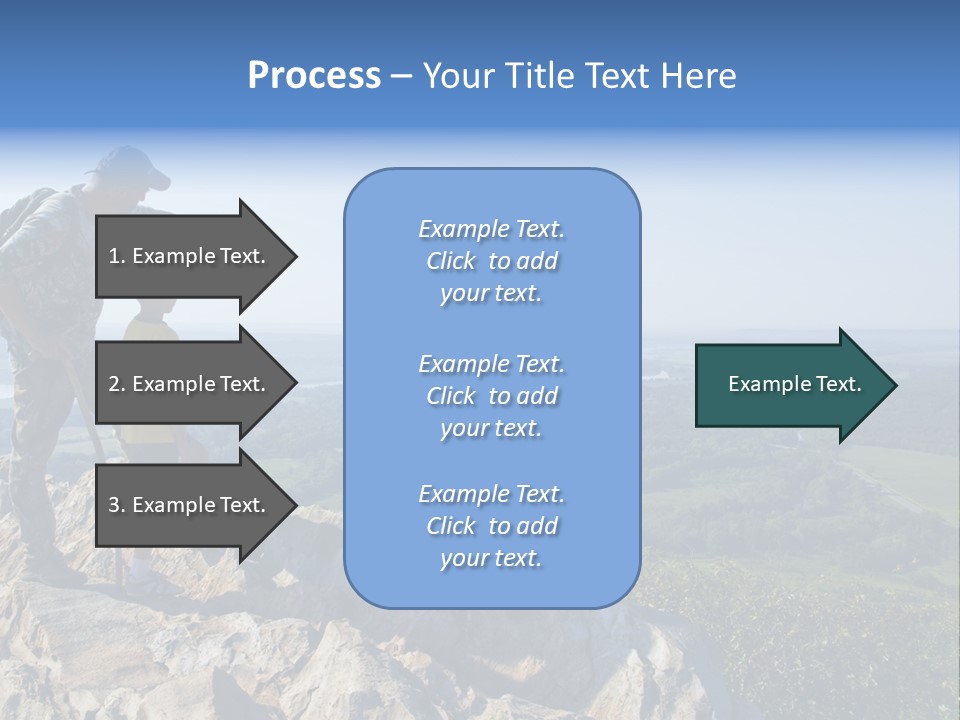 Process – Your Title Text Here

1. Example Text.

2. Example Text.

3. Example Text.

Example Text. Click to add your text.

Example Text. Click to add your text.

Example Text. Click to add your text.

Example Text.